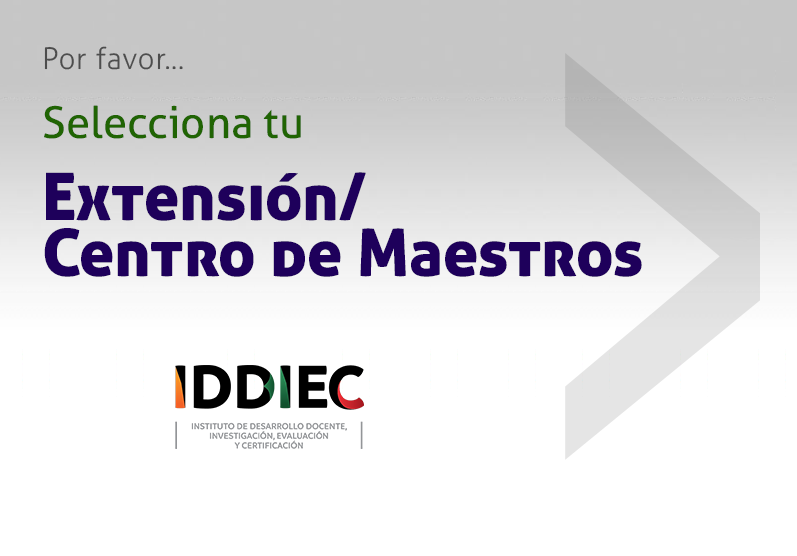 Por favor...

Selecciona tu

Extensión/
Centro de Maestros

IDDIEC

INSTITUTO DE DESARROLLO DOCENTE, INVESTIGACIÓN, EVALUACIÓN Y CERTIFICACIÓN